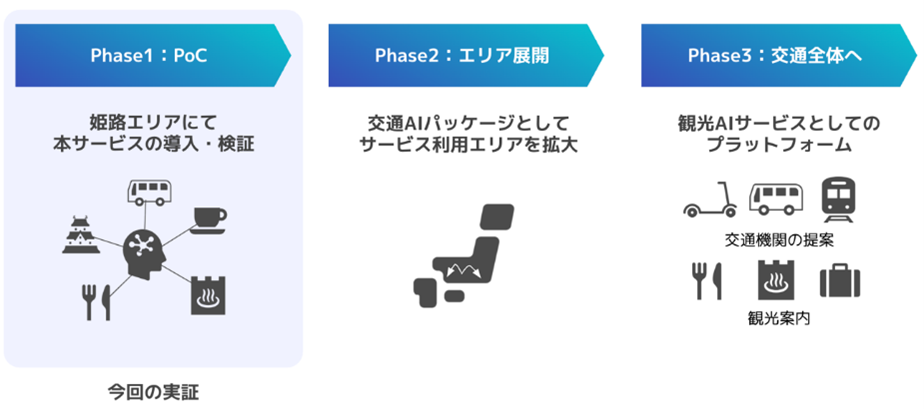 Phase1：PoC

姫路エリアにて
本サービスの導入・検証

今回の実証

Phase2：エリア展開

交通AIパッケージとして
サービス利用エリアを拡大

Phase3：交通全体へ

観光AIサービスとしての
プラットフォーム

交通機関の提案

観光案内